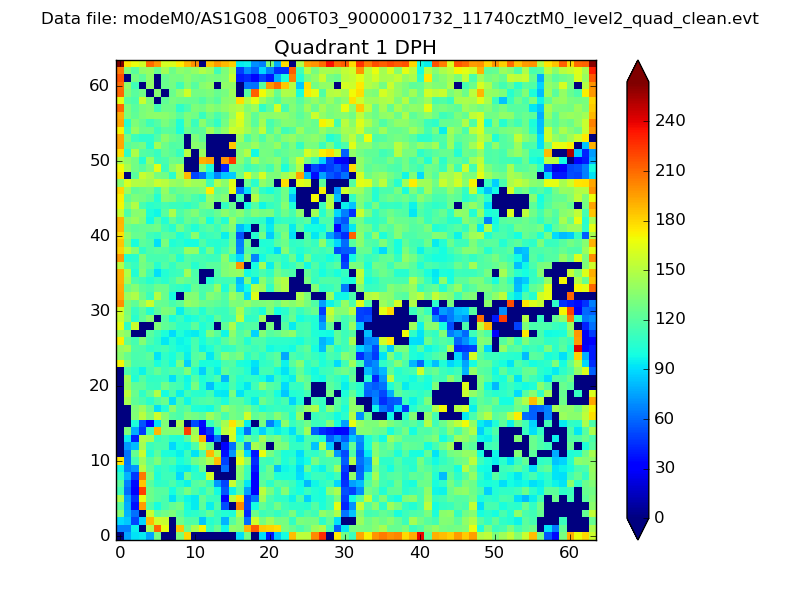 Data file: modeM0/AS1G08_006T03_9000001732_11740cztM0_level2_quad_clean.evt

Quadrant 1 DPH

60
50
40
30
20
10
0

0
10
20
30
40
50
60

240
210
180
150
120
90
60
30
0